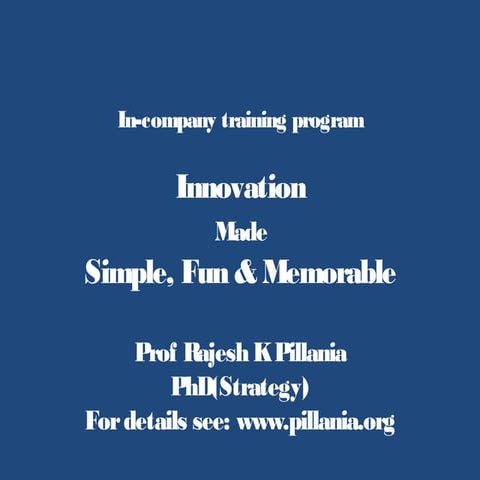 In-company training program

Innovation

Made

Simple, Fun & Memorable

Prof Rajesh K Pillania

PhD(Strategy)

For details see: www.pillania.org